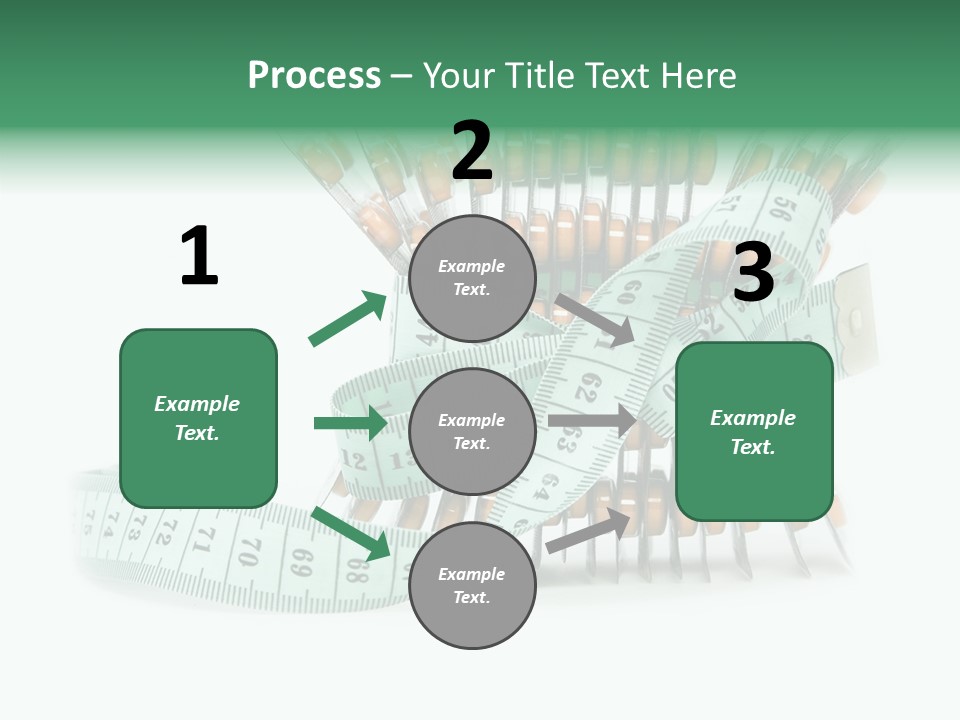 Process – Your Title Text Here

1

Example Text.

2

Example Text.

Example Text.

Example Text.

3

Example Text.